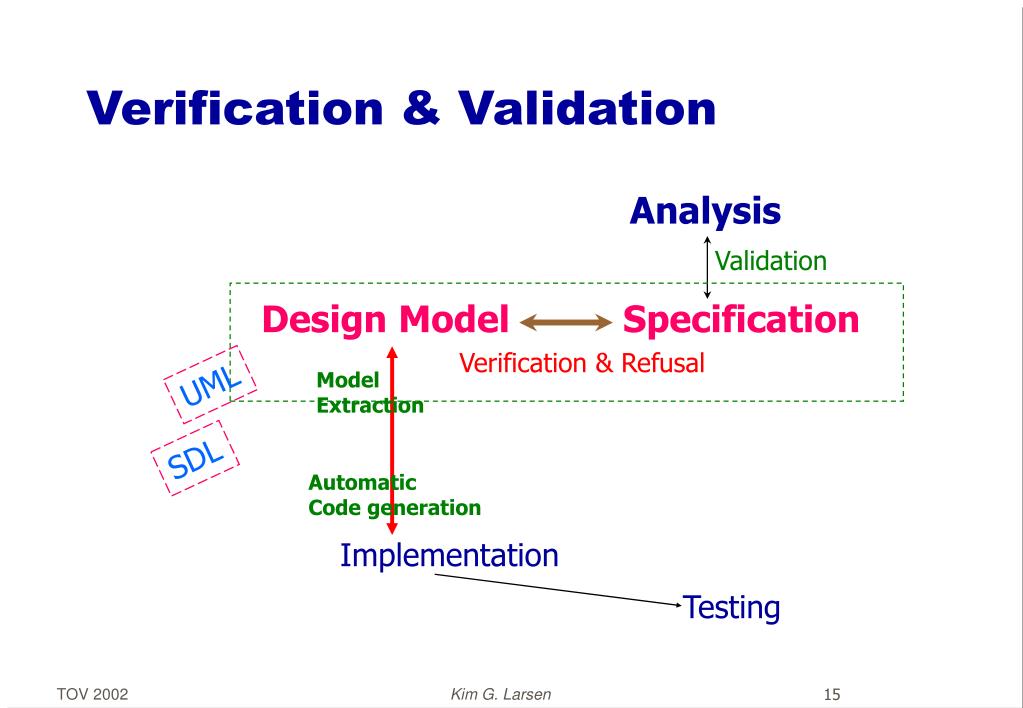 Verification & Validation

Analysis

Validation

Design Model

Specification

Verification & Refusal

UML

SDL

Model Extraction

Automatic Code generation

Implementation

Testing

TOV 2002

Kim G. Larsen

15